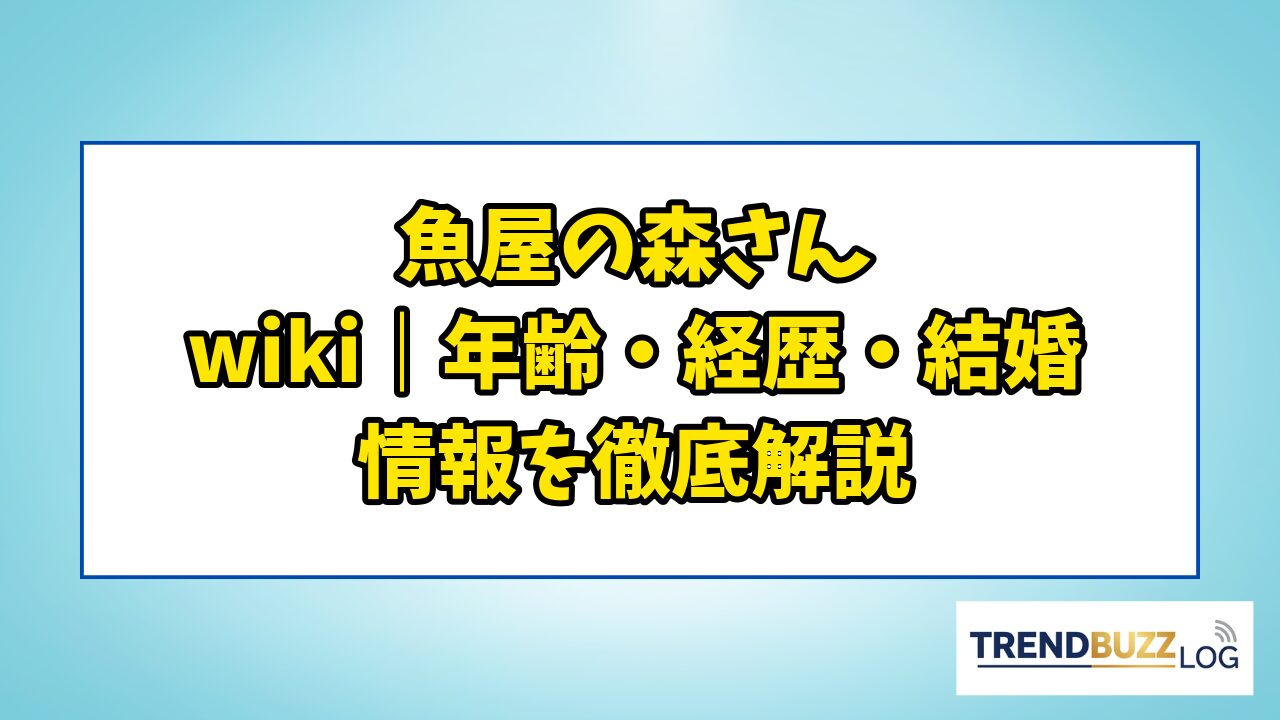 魚屋の森さん
wiki｜年齢・経歴・結婚
情報を徹底解説

TRENDBUZZ LOG